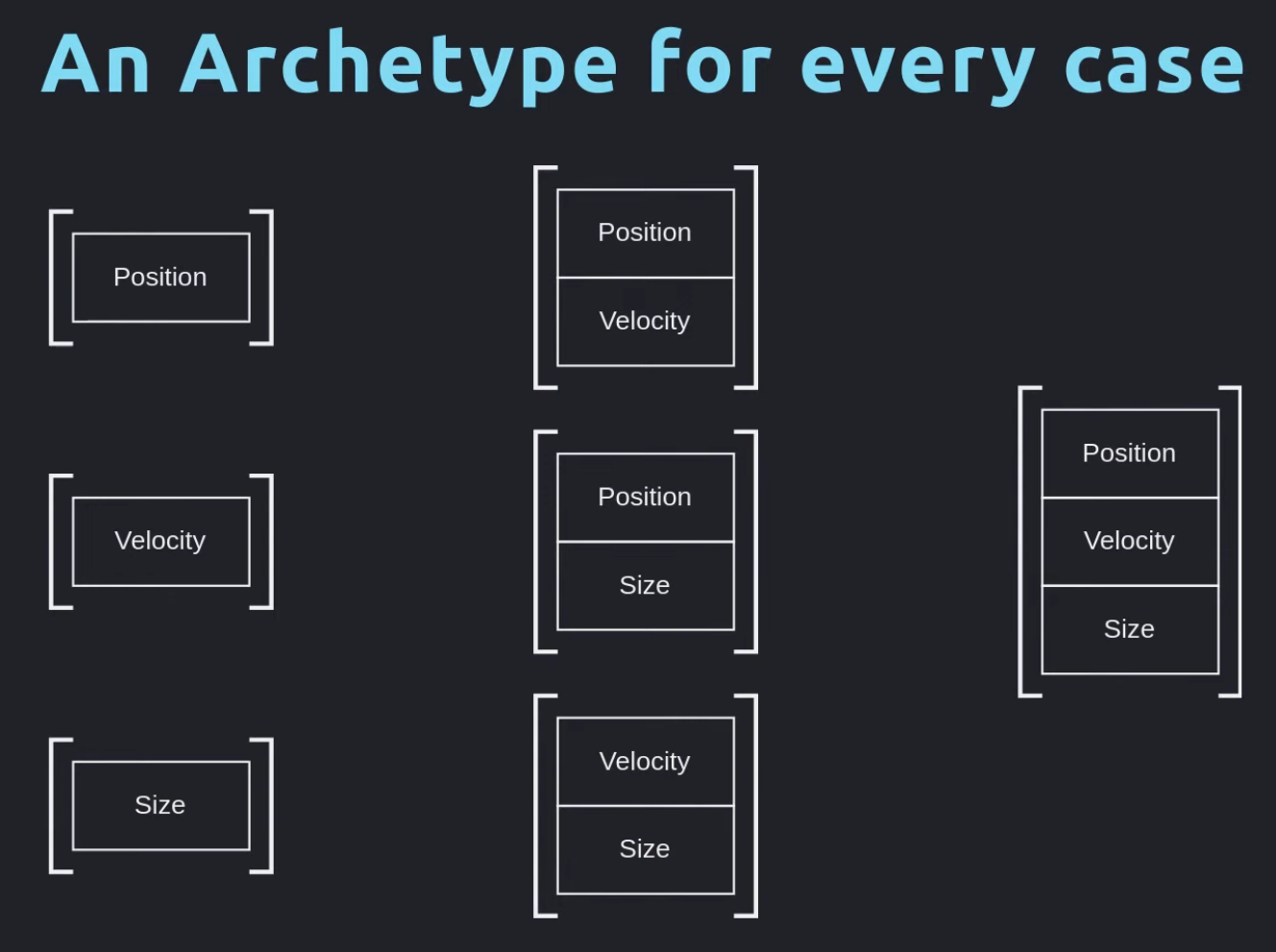 An Archetype for every case

Position

Velocity

Size

Position
Velocity

Position
Size

Velocity
Size

Position
Velocity
Size